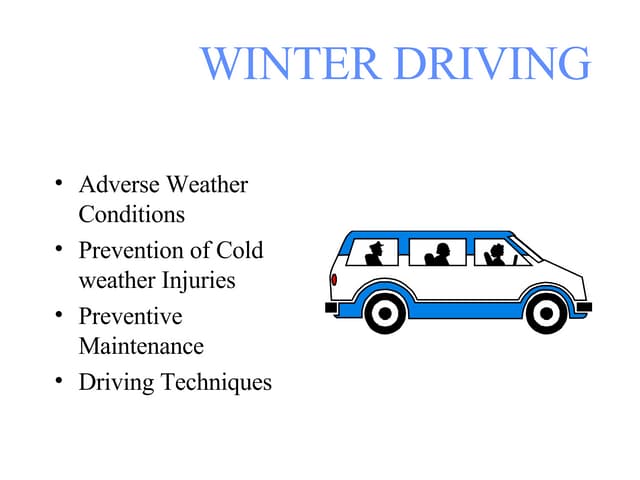 WINTER DRIVING

• Adverse Weather Conditions
• Prevention of Cold weather Injuries
• Preventive Maintenance
• Driving Techniques